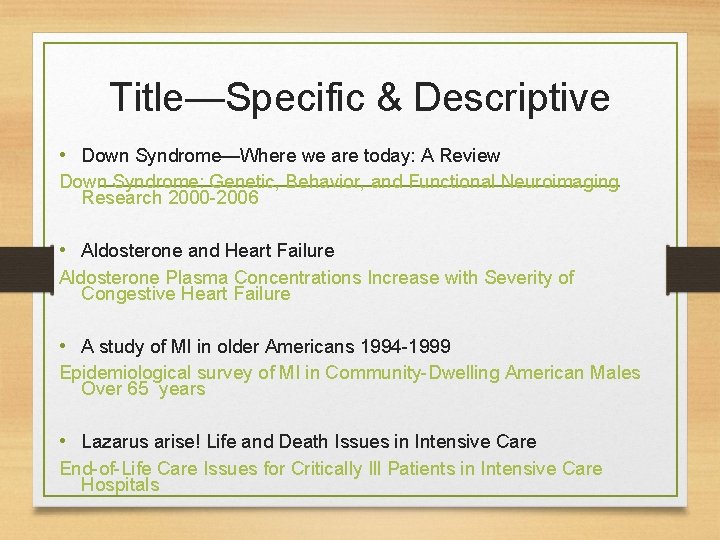 Title—Specific & Descriptive

• Down Syndrome—Where we are today: A Review

Down Syndrome: Genetic, Behavior, and Functional Neuroimaging Research 2000-2006

• Aldosterone and Heart Failure

Aldosterone Plasma Concentrations Increase with Severity of Congestive Heart Failure

• A study of MI in older Americans 1994-1999

Epidemiological survey of MI in Community-Dwelling American Males Over 65 years

• Lazarus arise! Life and Death Issues in Intensive Care

End-of-Life Care Issues for Critically Ill Patients in Intensive Care Hospitals